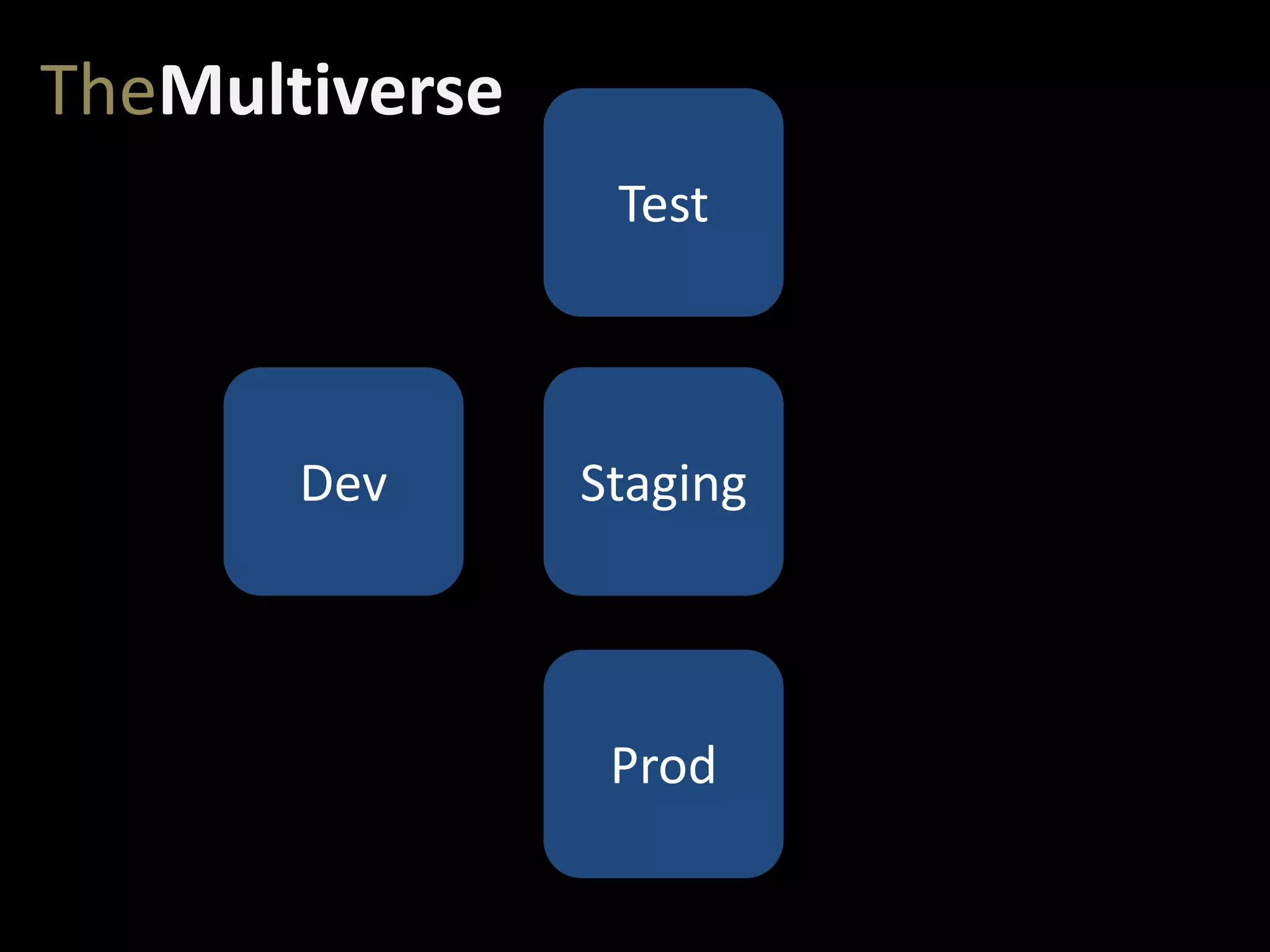 TheMultiverse

Test

Dev

Staging

Prod